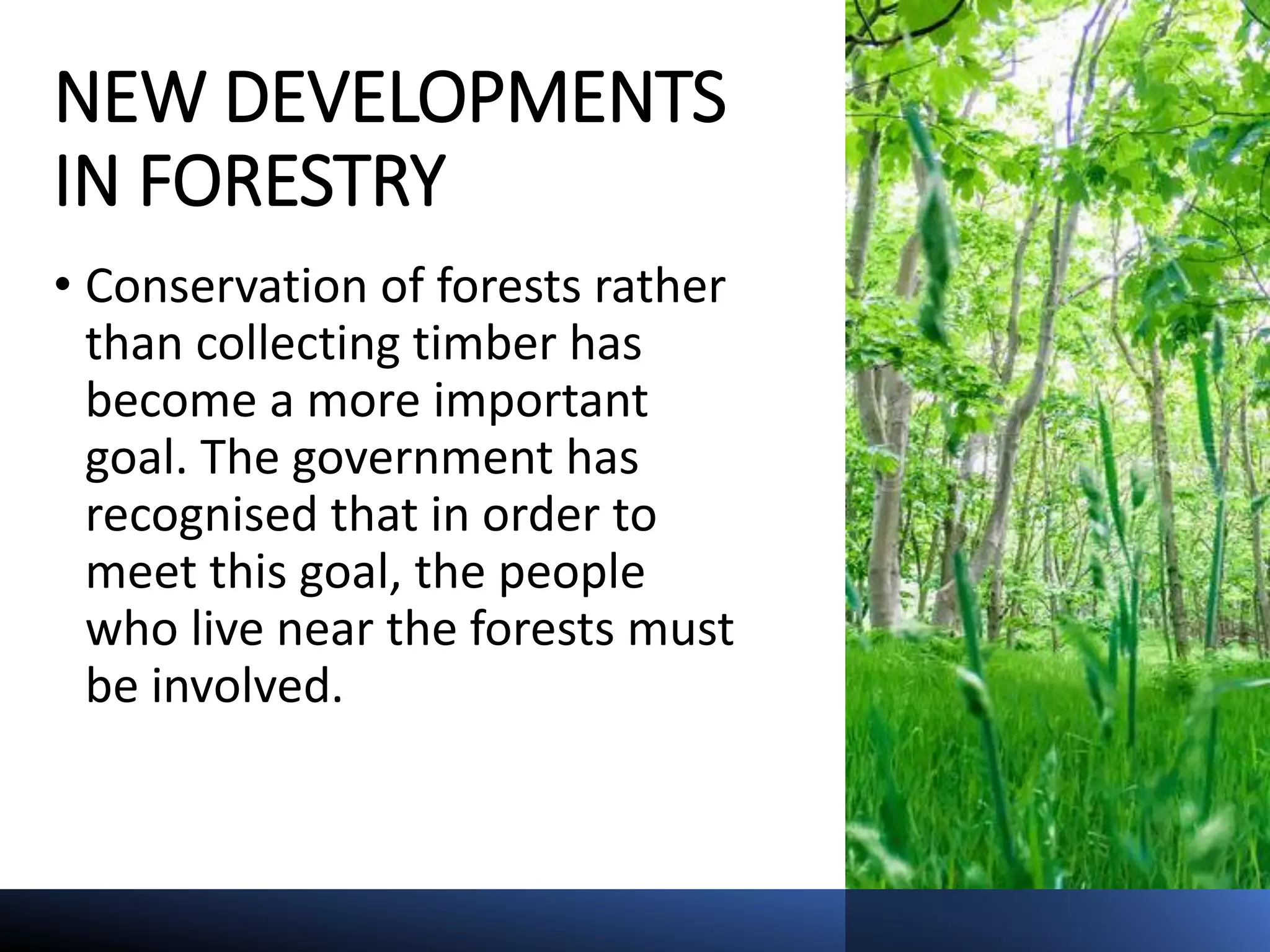 NEW DEVELOPMENTS IN FORESTRY

• Conservation of forests rather than collecting timber has become a more important goal. The government has recognised that in order to meet this goal, the people who live near the forests must be involved.